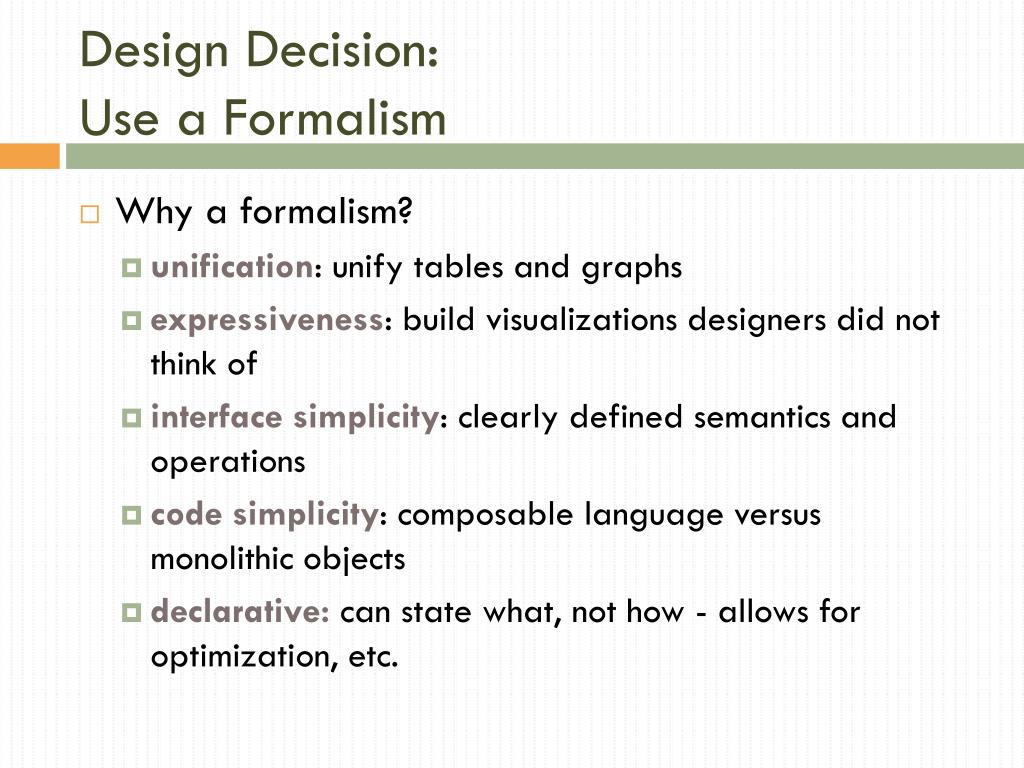 Design Decision:
Use a Formalism

Why a formalism?

unification: unify tables and graphs

expressiveness: build visualizations designers did not think of

interface simplicity: clearly defined semantics and operations

code simplicity: composable language versus monolithic objects

declarative: can state what, not how - allows for optimization, etc.